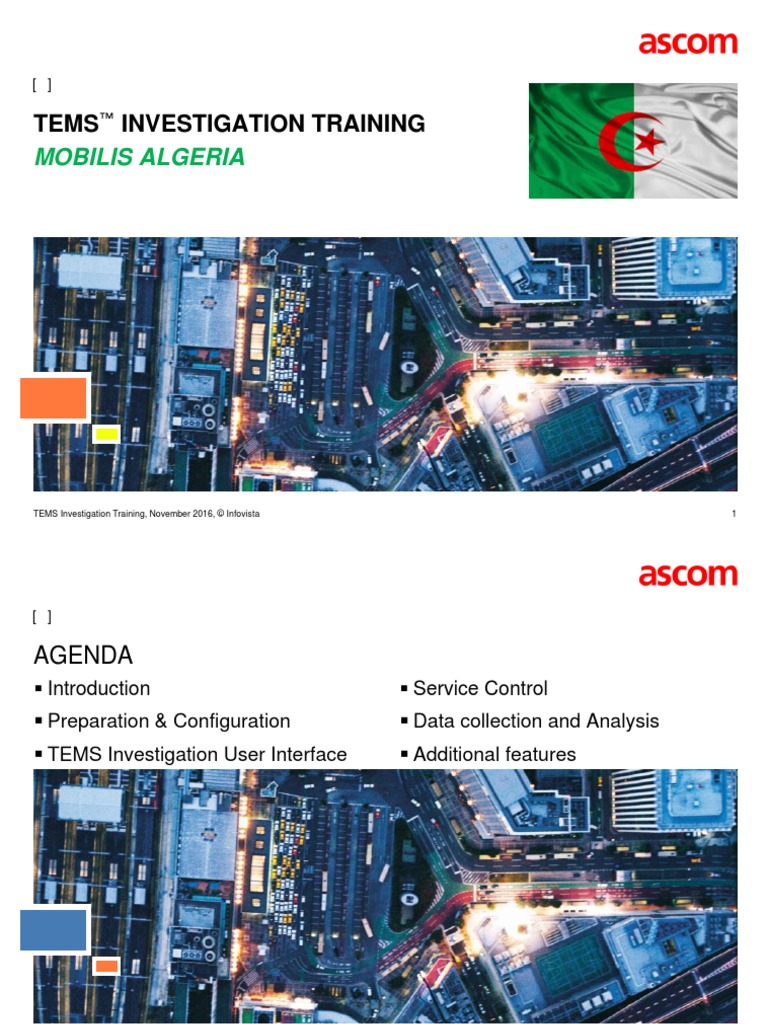 ascom

[ ]

TEMS™ INVESTIGATION TRAINING
MOBILIS ALGERIA

TEMS Investigation Training, November 2016, © Infovista

1

ascom

[ ]

AGENDA

▪ Introduction
▪ Preparation & Configuration
▪ TEMS Investigation User Interface

▪ Service Control
▪ Data collection and Analysis
▪ Additional features